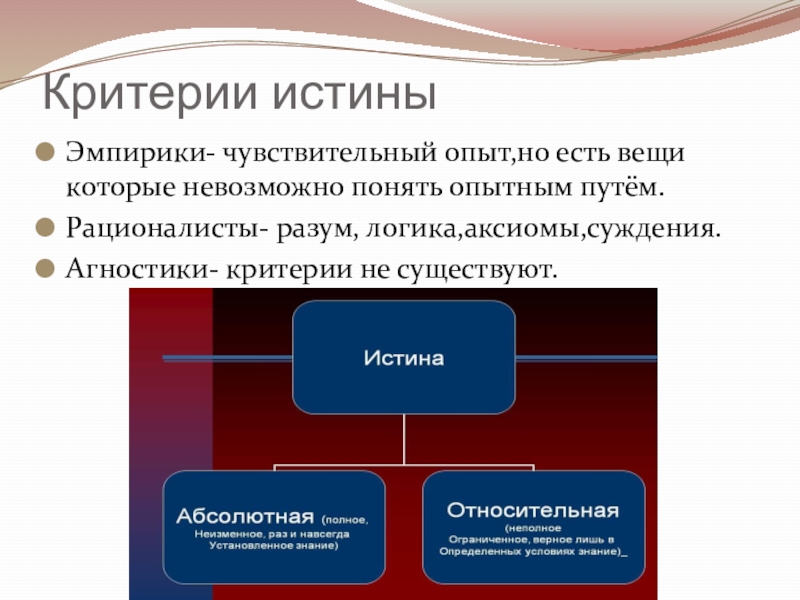 Критерии истины

Эмпирики- чувствительный опыт,но есть вещи которые невозможно понять опытным путём.

Рационалисты- разум, логика,аксиомы,суждения.

Агностики- критерии не существуют.

Истина

Абсолютная (полное, Неизменное, раз и навсегда Установленное знание)

Относительная (неполное Ограниченное, верное лишь в Определенных условиях знание)_